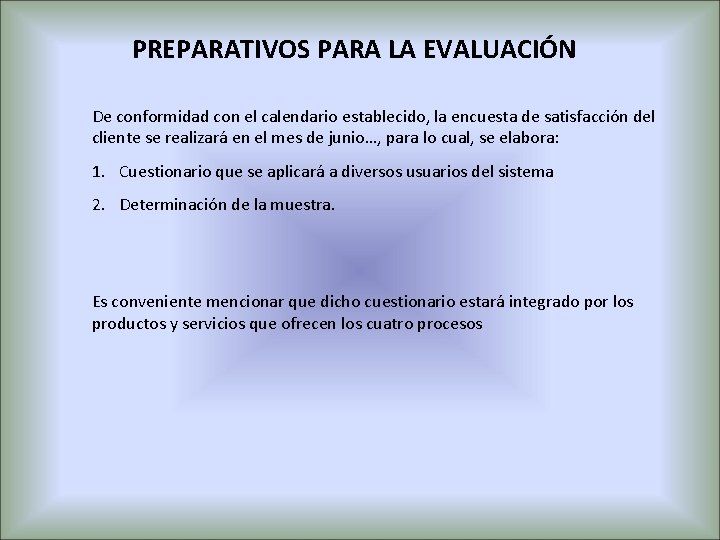 PREPARATIVOS PARA LA EVALUACIÓN

De conformidad con el calendario establecido, la encuesta de satisfacción del cliente se realizará en el mes de junio…, para lo cual, se elabora:

1. Cuestionario que se aplicará a diversos usuarios del sistema

2. Determinación de la muestra.

Es conveniente mencionar que dicho cuestionario estará integrado por los productos y servicios que ofrecen los cuatro procesos